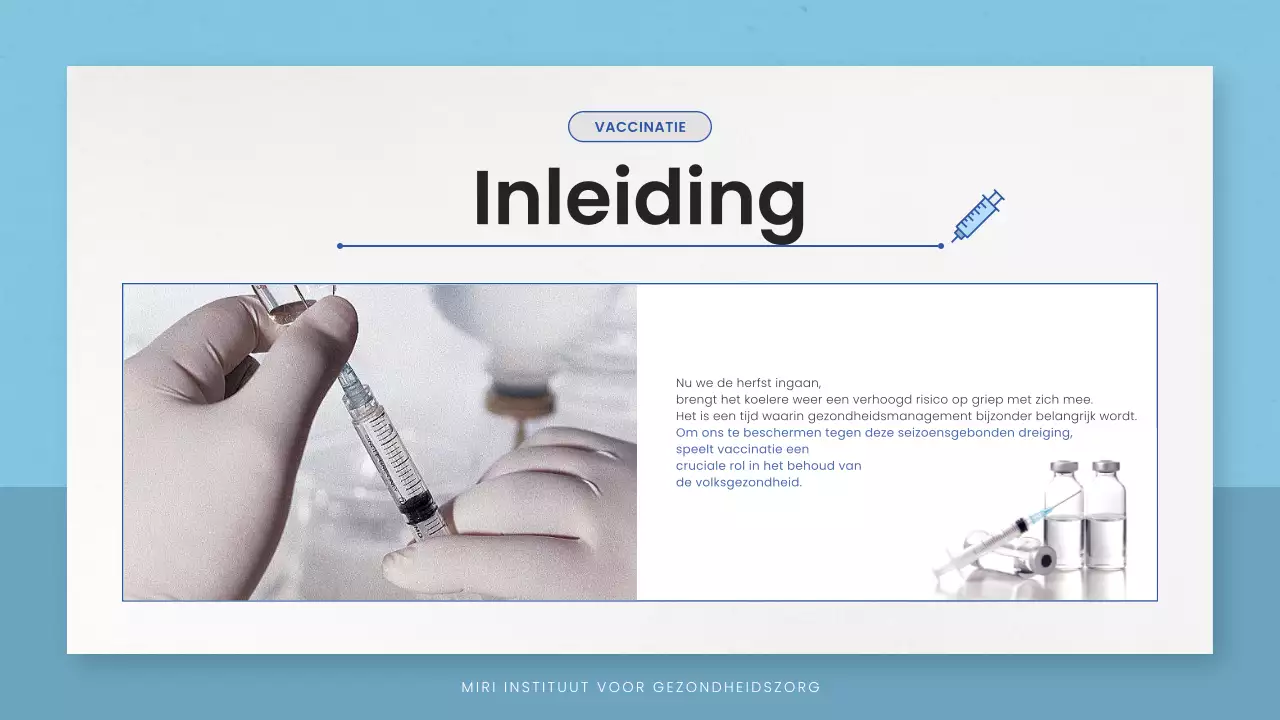 VACCINATIE

Inleiding

Nu we de herfst ingaan,
brengt het koelere weer een verhoogd risico op griep met zich mee.
Het is een tijd waarin gezondheidsmanagement bijzonder belangrijk wordt.
Om ons te beschermen tegen deze seizoensgebonden dreiging,
speelt vaccinatie een
cruciale rol in het behoud van
de volksgezondheid.

MIRI INSTITUUT VOOR GEZONDHEIDSZORG